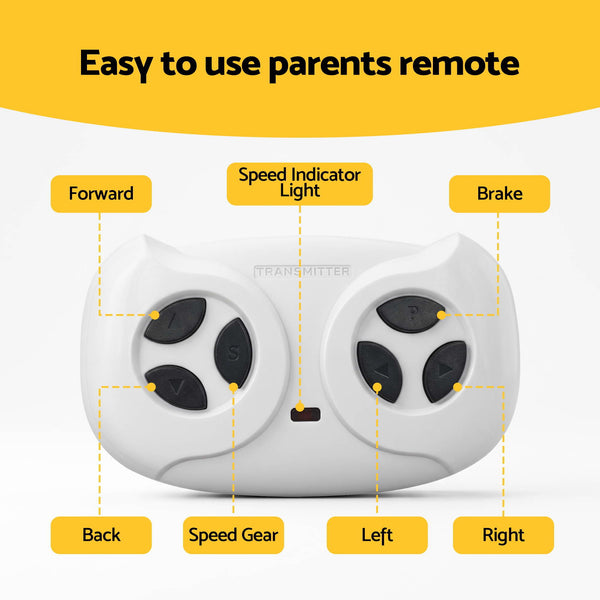 Easy to use parents remote

Forward

Speed Indicator Light

Brake

TRANSMITTER

S

P

Back

Speed Gear

Left

Right